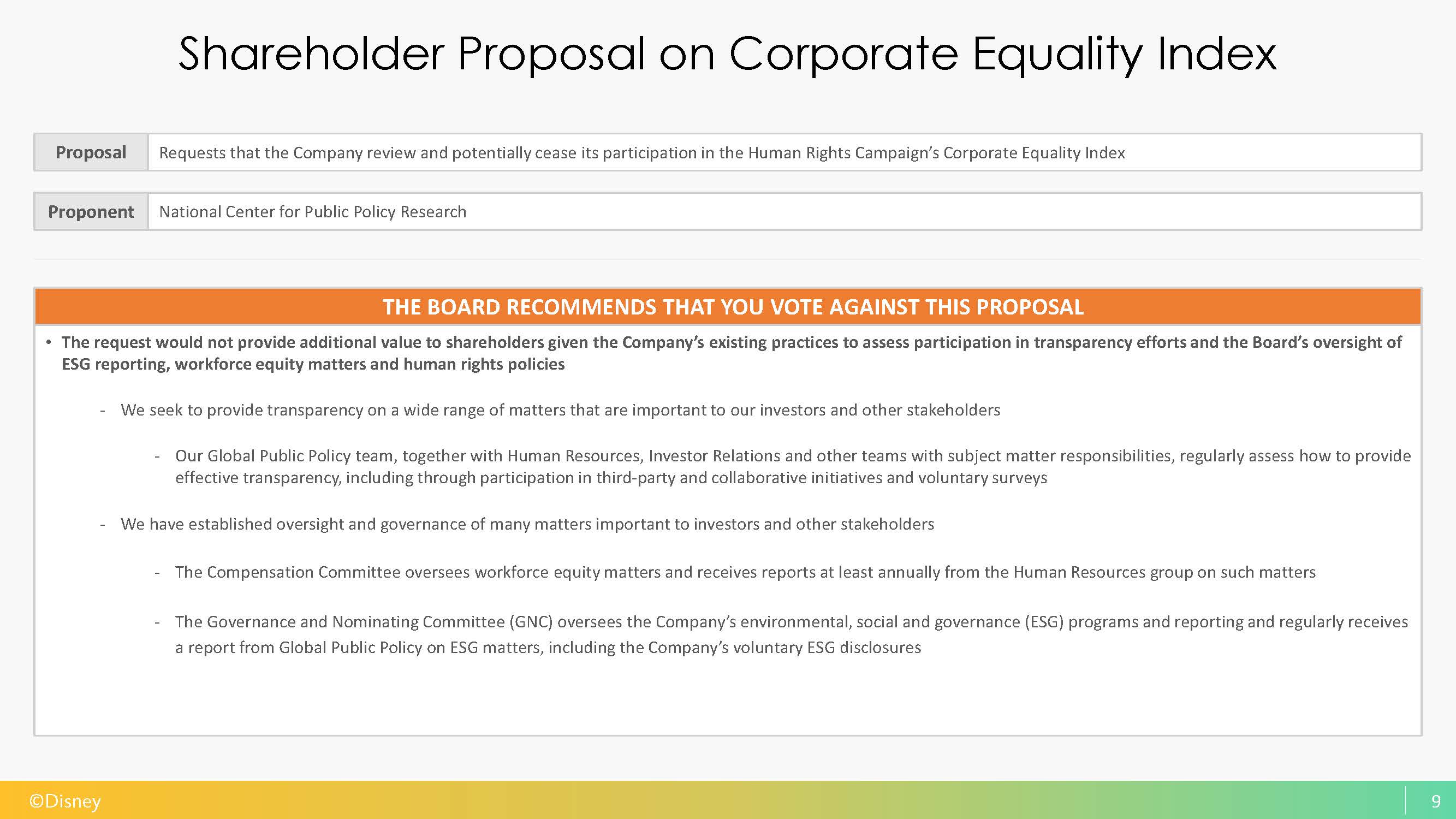 Shareholder Proposal on Corporate Equality Index

| Proposal | Requests that the Company review and potentially cease its participation in the Human Rights Campaign's Corporate Equality Index |
|---|---|

| Proponent | National Center for Public Policy Research |
|---|---|

THE BOARD RECOMMENDS THAT YOU VOTE AGAINST THIS PROPOSAL

• The request would not provide additional value to shareholders given the Company's existing practices to assess participation in transparency efforts and the Board's oversight of ESG reporting, workforce equity matters and human rights policies

- We seek to provide transparency on a wide range of matters that are important to our investors and other stakeholders

- Our Global Public Policy team, together with Human Resources, Investor Relations and other teams with subject matter responsibilities, regularly assess how to provide effective transparency, including through participation in third-party and collaborative initiatives and voluntary surveys

- We have established oversight and governance of many matters important to investors and other stakeholders

- The Compensation Committee oversees workforce equity matters and receives reports at least annually from the Human Resources group on such matters

- The Governance and Nominating Committee (GNC) oversees the Company's environmental, social and governance (ESG) programs and reporting and regularly receives a report from Global Public Policy on ESG matters, including the Company's voluntary ESG disclosures

©Disney

9